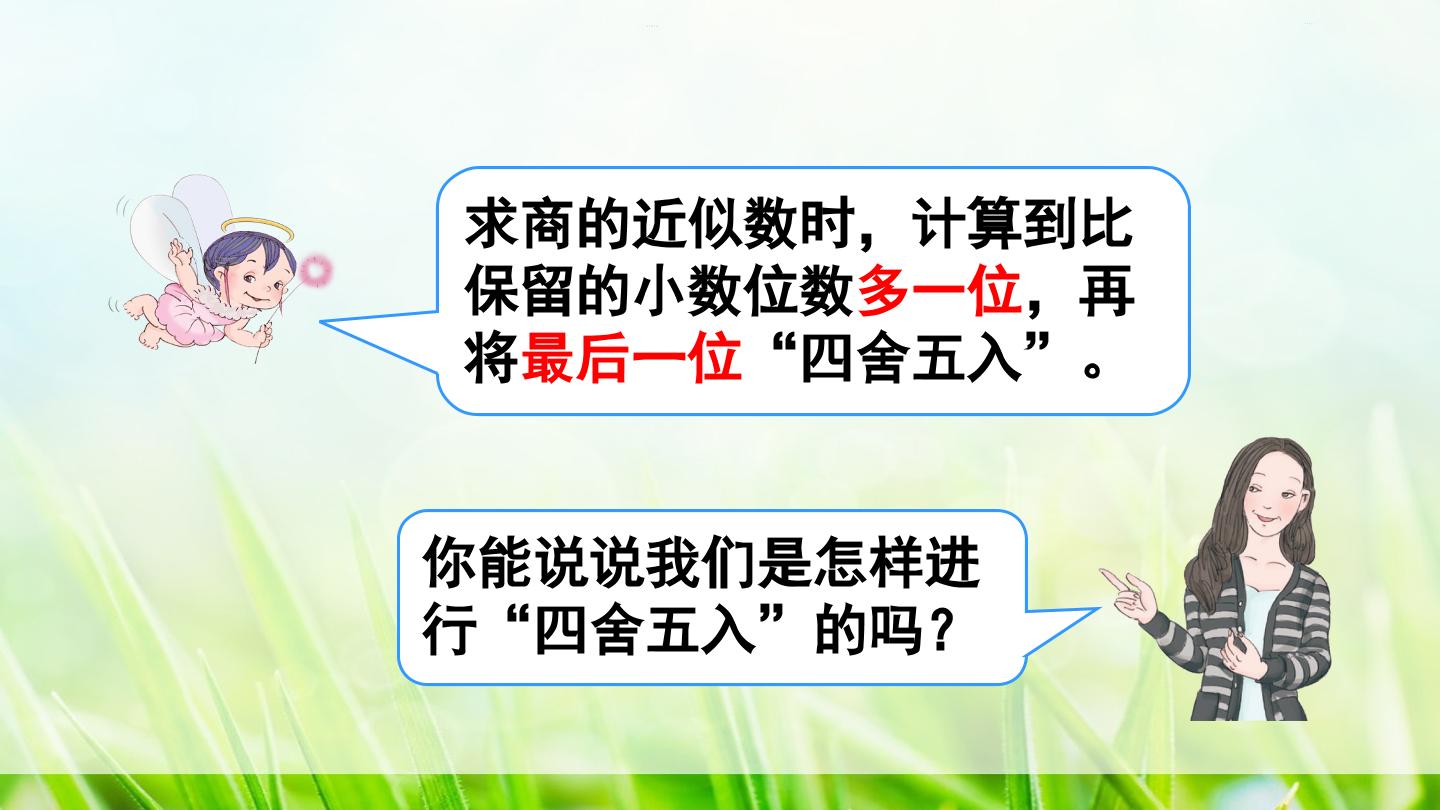 求商的近似数时，计算到比保留的小数位数多一位，再将最后一位“四舍五入”。

你能说说我们是怎样进行“四舍五入”的吗？